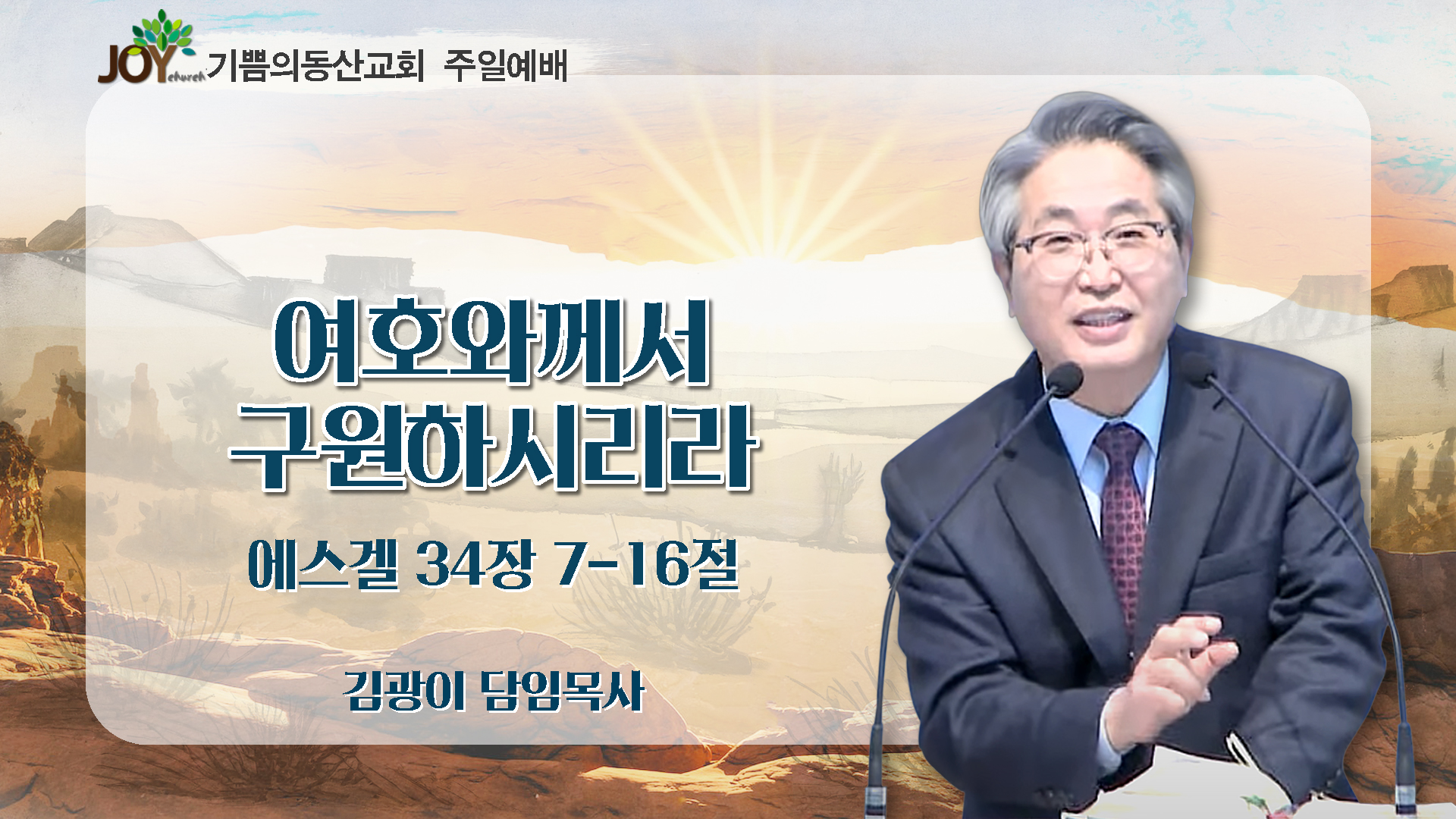 JOY church 기쁨의동산교회 주일예배

여호와께서 구원하시리라

에스겔 34장 7-16절

김광이 담임목사